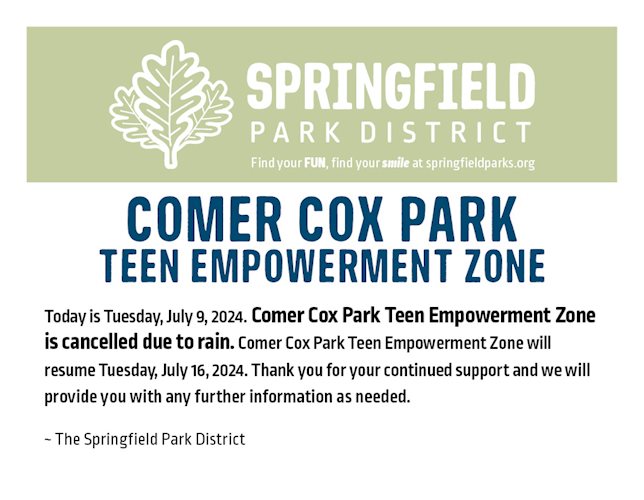 SPRINGFIELD
PARK DISTRICT
Find your FUN, find your smile at springfieldparks.org

COMER COX PARK
TEEN EMPOWERMENT ZONE

Today is Tuesday, July 9, 2024. Comer Cox Park Teen Empowerment Zone is cancelled due to rain. Comer Cox Park Teen Empowerment Zone will resume Tuesday, July 16, 2024. Thank you for your continued support and we will provide you with any further information as needed.

~ The Springfield Park District